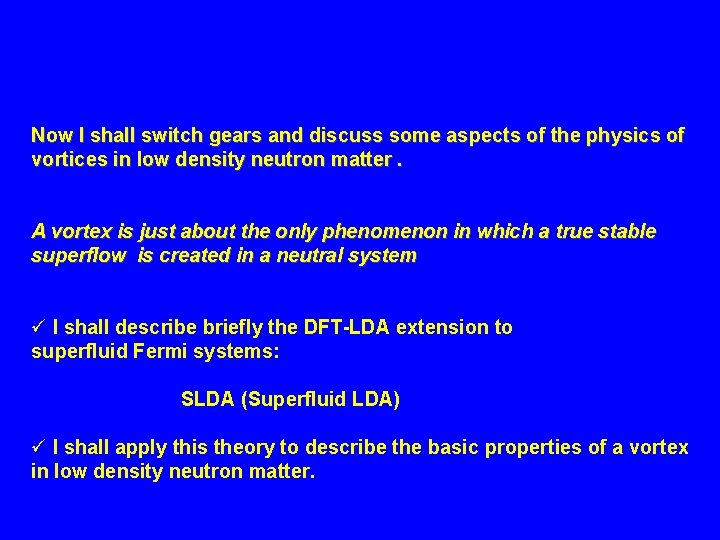 Now I shall switch gears and discuss some aspects of the physics of vortices in low density neutron matter .

A vortex is just about the only phenomenon in which a true stable superflow is created in a neutral system

✓ I shall describe briefly the DFT-LDA extension to superfluid Fermi systems:

SLDA (Superfluid LDA)

✓ I shall apply this theory to describe the basic properties of a vortex in low density neutron matter.